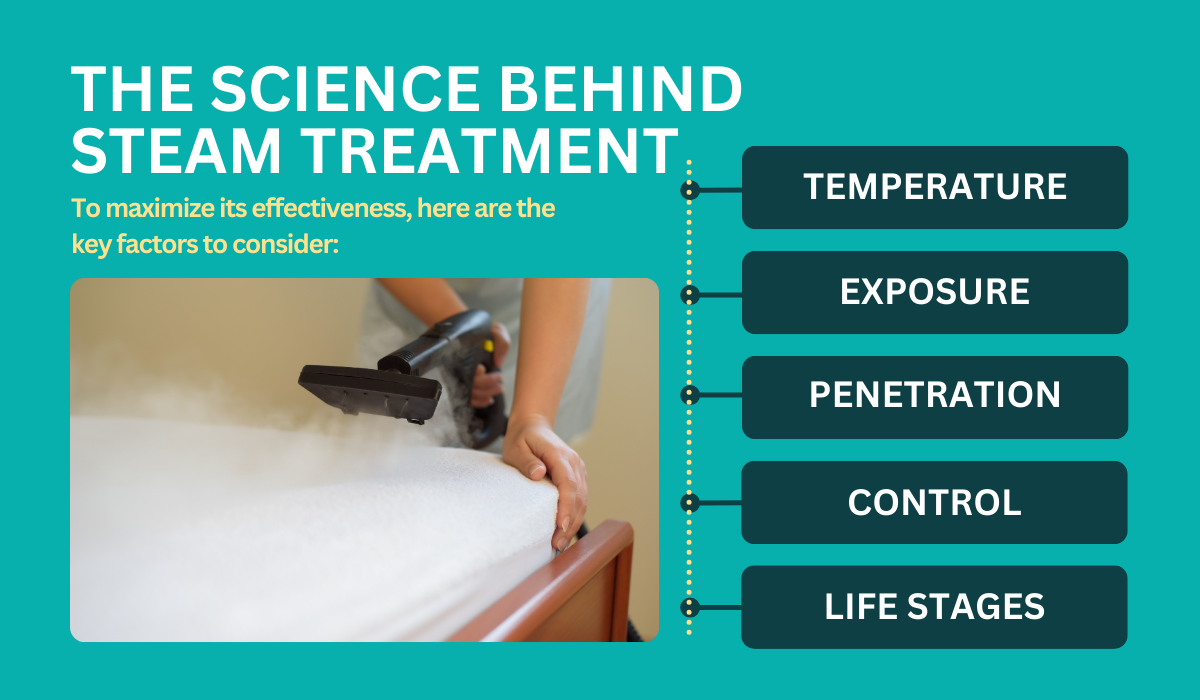 THE SCIENCE BEHIND STEAM TREATMENT

To maximize its effectiveness, here are the key factors to consider:

TEMPERATURE

EXPOSURE

PENETRATION

CONTROL

LIFE STAGES